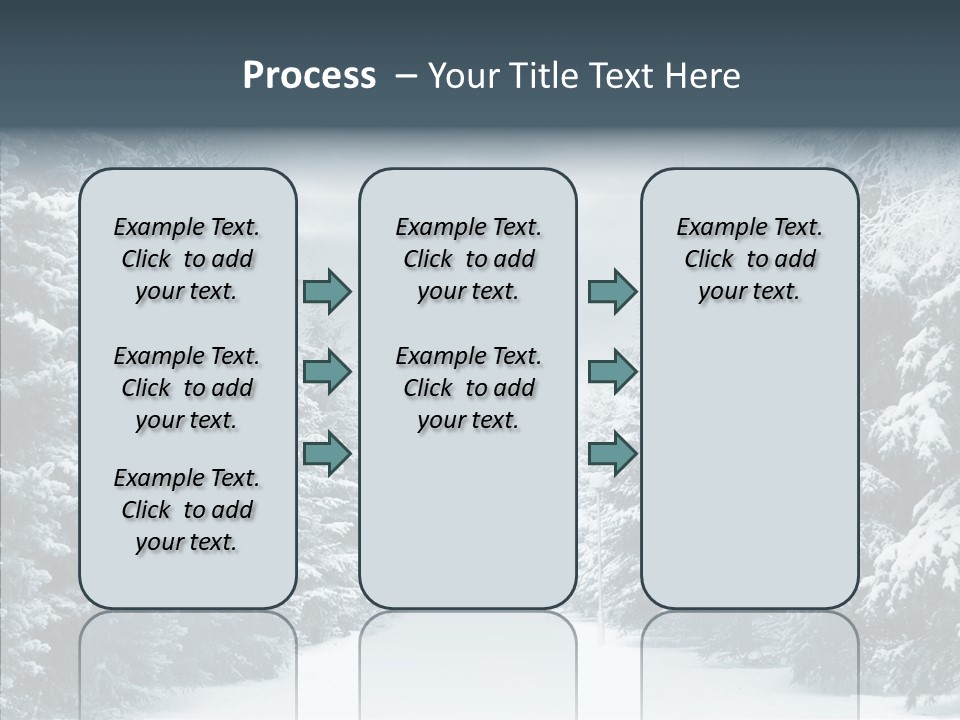 Process – Your Title Text Here

Example Text. Click to add your text.

Example Text. Click to add your text.

Example Text. Click to add your text.

Example Text. Click to add your text.

Example Text. Click to add your text.

Example Text. Click to add your text.